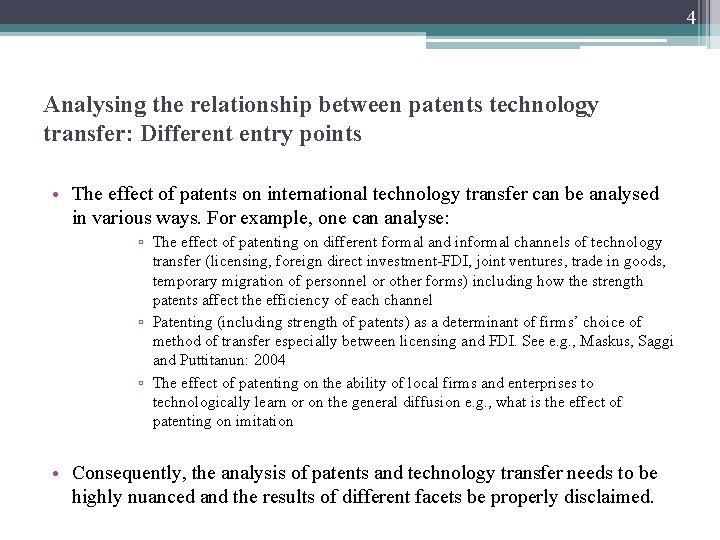 4

Analysing the relationship between patents technology transfer: Different entry points

• The effect of patents on international technology transfer can be analysed in various ways. For example, one can analyse:
▫ The effect of patenting on different formal and informal channels of technology transfer (licensing, foreign direct investment-FDI, joint ventures, trade in goods, temporary migration of personnel or other forms) including how the strength patents affect the efficiency of each channel
▫ Patenting (including strength of patents) as a determinant of firms' choice of method of transfer especially between licensing and FDI. See e.g., Maskus, Saggi and Puttitanun: 2004
▫ The effect of patenting on the ability of local firms and enterprises to technologically learn or on the general diffusion e.g., what is the effect of patenting on imitation

• Consequently, the analysis of patents and technology transfer needs to be highly nuanced and the results of different facets be properly disclaimed.